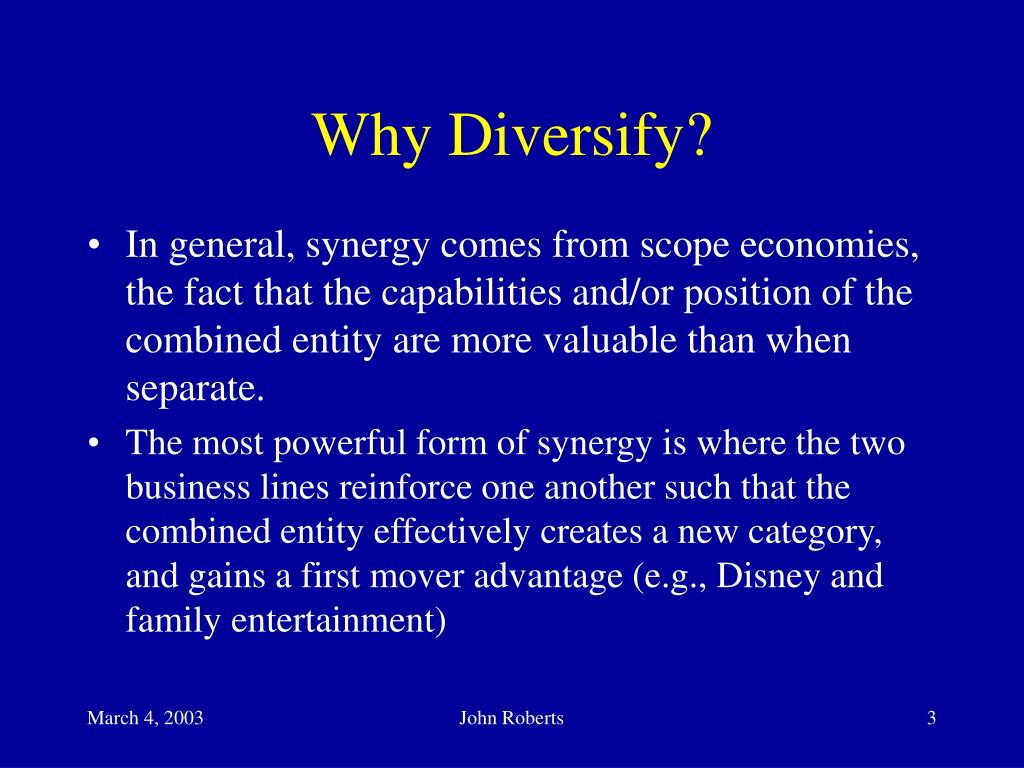 Why Diversify?

• In general, synergy comes from scope economies, the fact that the capabilities and/or position of the combined entity are more valuable than when separate.

• The most powerful form of synergy is where the two business lines reinforce one another such that the combined entity effectively creates a new category, and gains a first mover advantage (e.g., Disney and family entertainment)

March 4, 2003

John Roberts

3